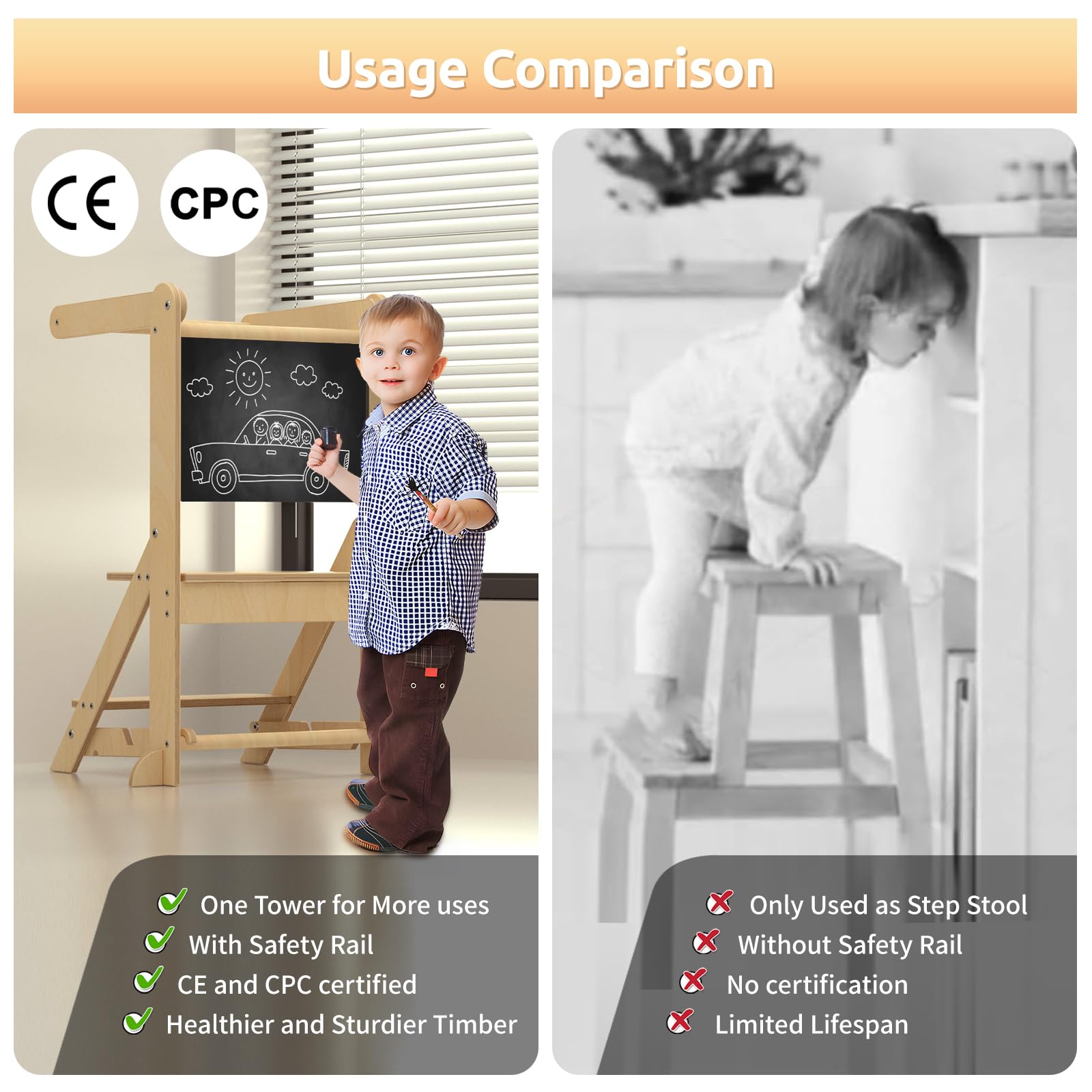 Usage Comparison

CE CPC

One Tower for More uses
With Safety Rail
CE and CPC certified
Healthier and Sturdier Timber

Only Used as Step Stool
Without Safety Rail
No certification
Limited Lifespan